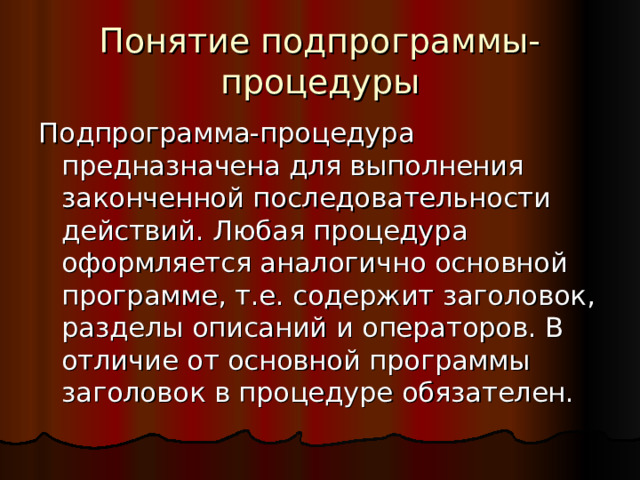 Понятие подпрограммы-процедуры

Подпрограмма-процедура предназначена для выполнения законченной последовательности действий. Любая процедура оформляется аналогично основной программе, т.е. содержит заголовок, разделы описаний и операторов. В отличие от основной программы заголовок в процедуре обязателен.